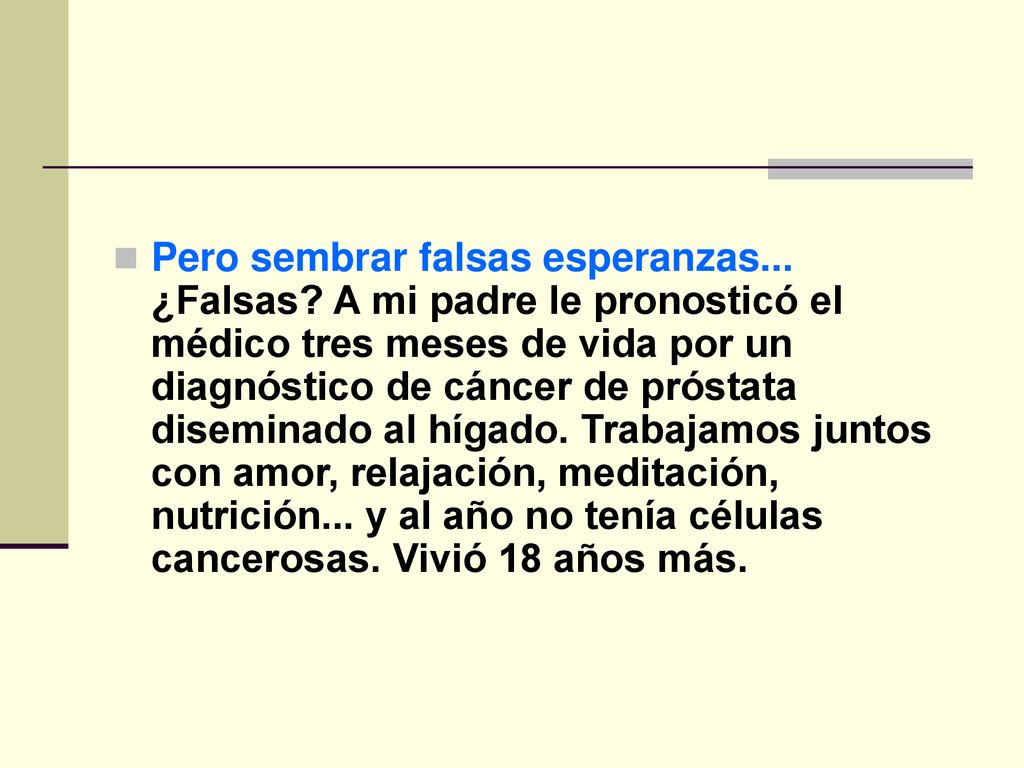 Pero sembrar falsas esperanzas... ¿Falsas? A mi padre le pronosticó el médico tres meses de vida por un diagnóstico de cáncer de próstata diseminado al hígado. Trabajamos juntos con amor, relajación, meditación, nutrición... y al año no tenía células cancerosas. Vivió 18 años más.